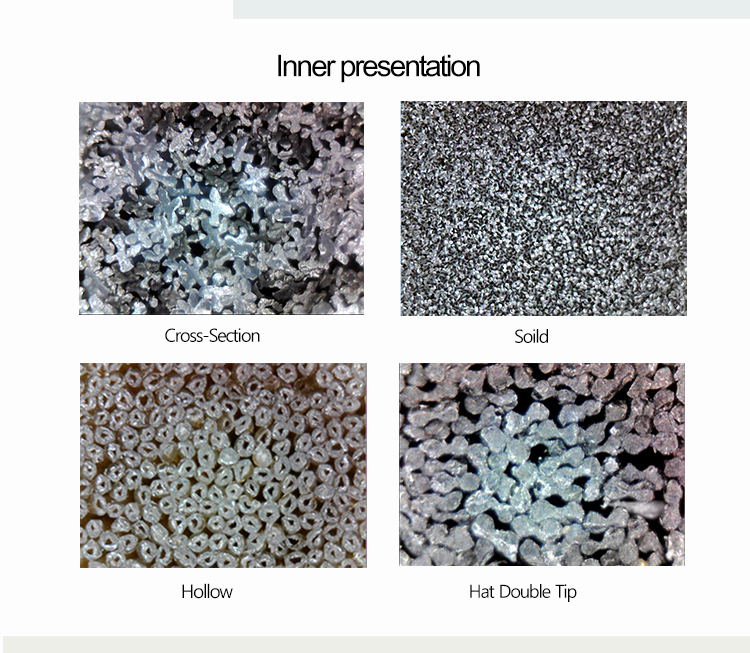 Inner presentation

Cross-Section

Soild

Hollow

Hat Double Tip